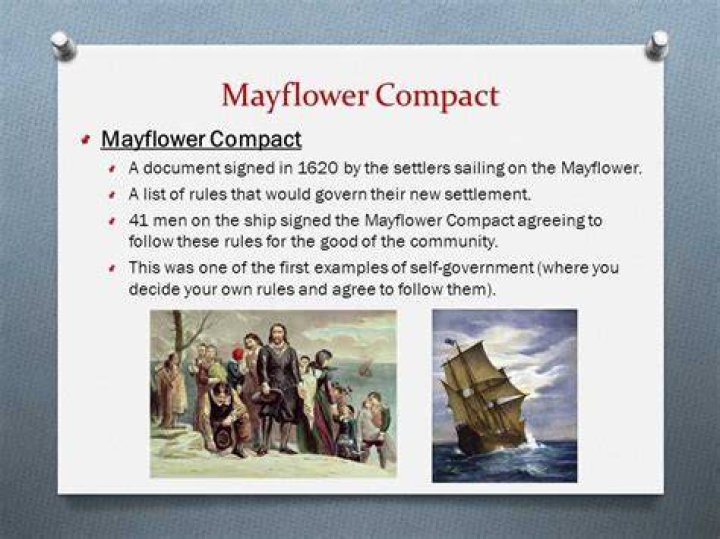 Mayflower Compact

Mayflower Compact

A document signed in 1620 by the settlers sailing on the Mayflower.

A list of rules that would govern their new settlement.

41 men on the ship signed the Mayflower Compact agreeing to follow these rules for the good of the community.

This was one of the first examples of self-government (where you decide your own rules and agree to follow them).